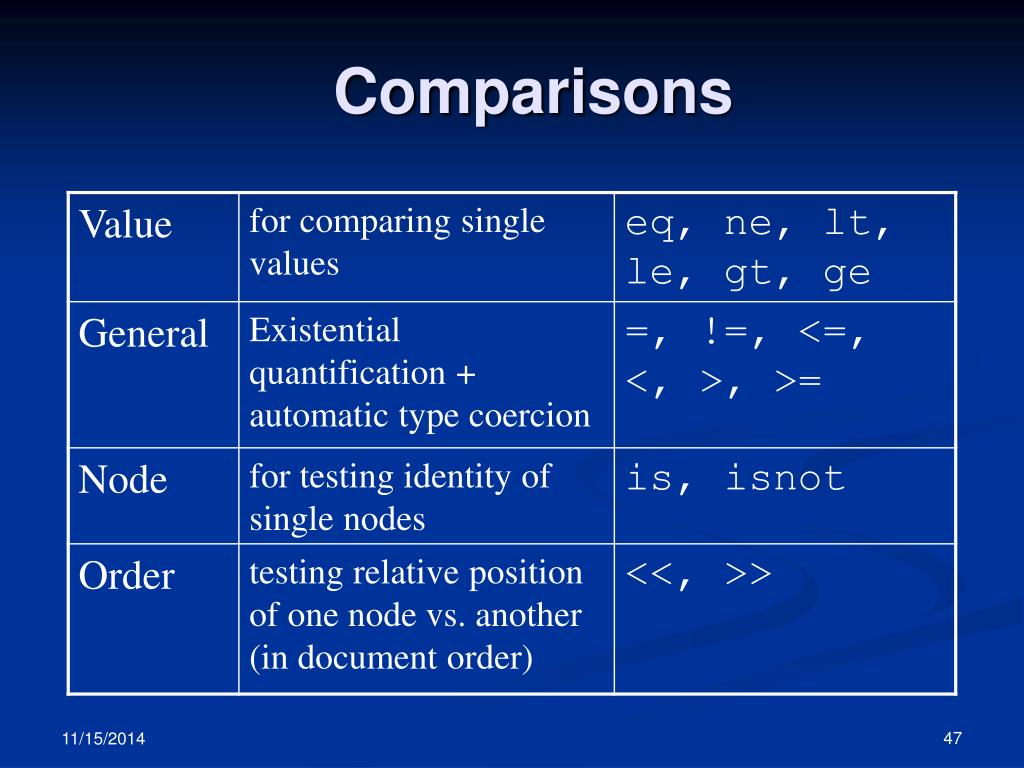 Comparisons

| Value | for comparing single values | eq, ne, lt, le, gt, ge |
|---|---|---|
| General | Existential quantification + automatic type coercion | =, !=, <=, <, >, >= |
| Node | for testing identity of single nodes | is, isnot |
| Order | testing relative position of one node vs. another (in document order) | <<, >> |

11/15/2014

47